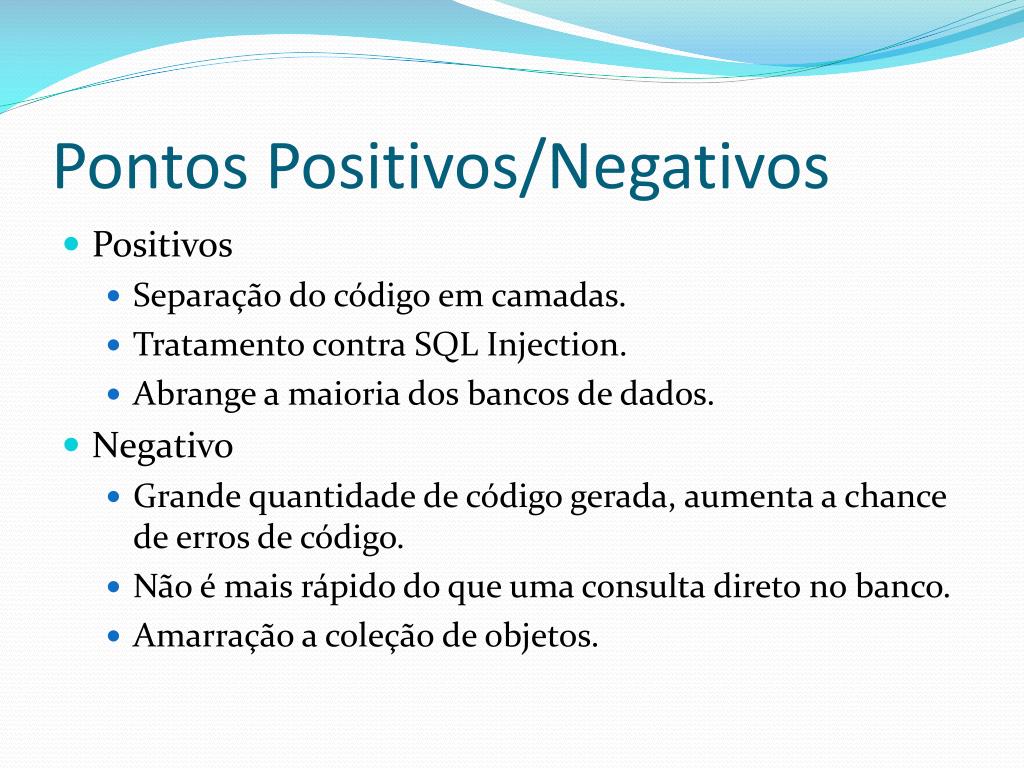 Pontos Positivos/Negativos

Positivos

Separação do código em camadas.

Tratamento contra SQL Injection.

Abrange a maioria dos bancos de dados.

Negativo

Grande quantidade de código gerada, aumenta a chance de erros de código.

Não é mais rápido do que uma consulta direto no banco.

Amarração a coleção de objetos.